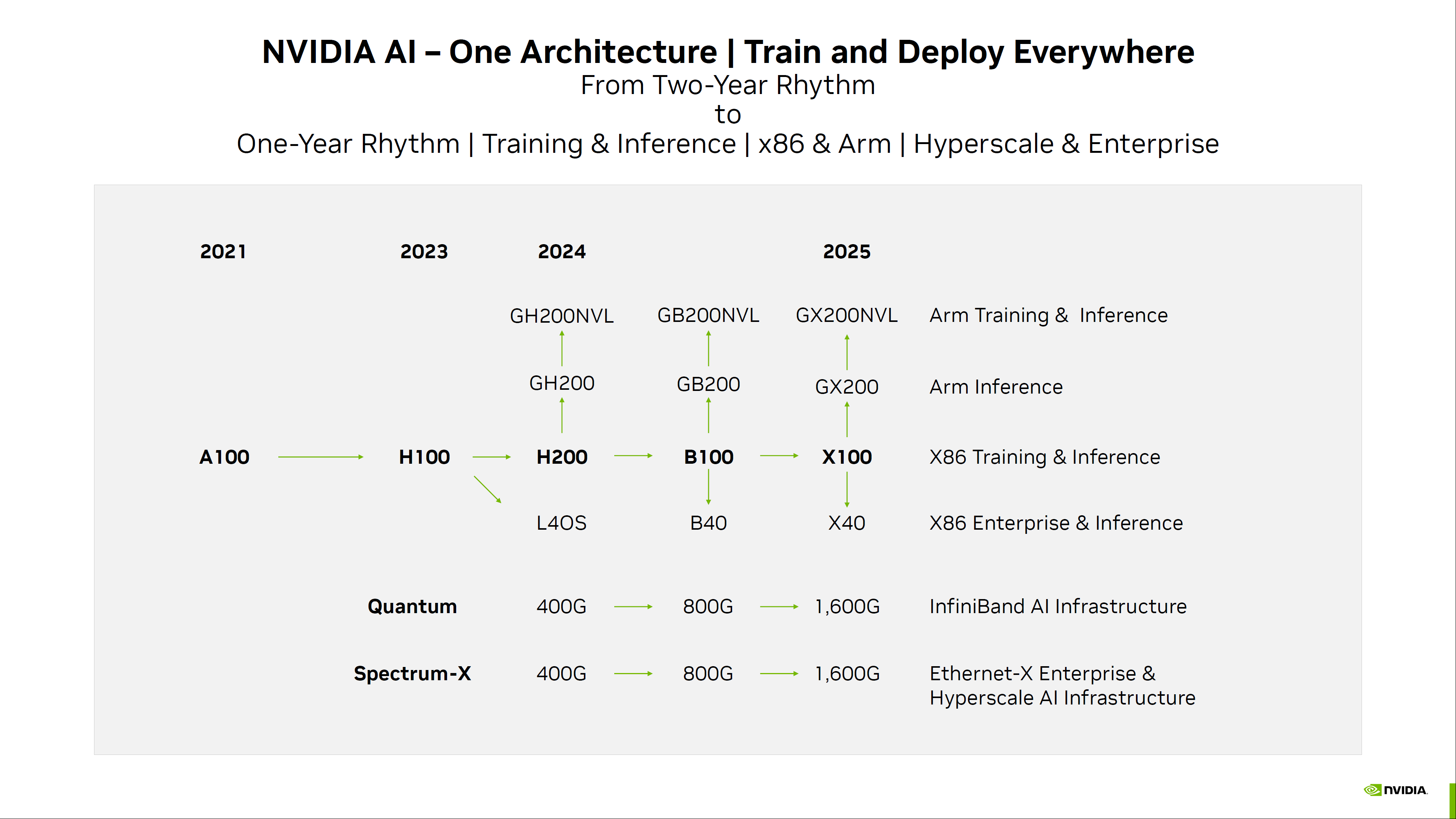 NVIDIA AI – One Architecture | Train and Deploy Everywhere
From Two-Year Rhythm
to
One-Year Rhythm | Training & Inference | x86 & Arm | Hyperscale & Enterprise

2021 2023 2024 2025

GH200NVL GB200NVL GX200NVL Arm Training & Inference

GH200 GB200 GX200 Arm Inference

A100 H100 H200 B100 X100 X86 Training & Inference

L40S B40 X40 X86 Enterprise & Inference

Quantum 400G 800G 1,600G InfiniBand AI Infrastructure

Spectrum-X 400G 800G 1,600G Ethernet-X Enterprise & Hyperscale AI Infrastructure

NVIDIA.